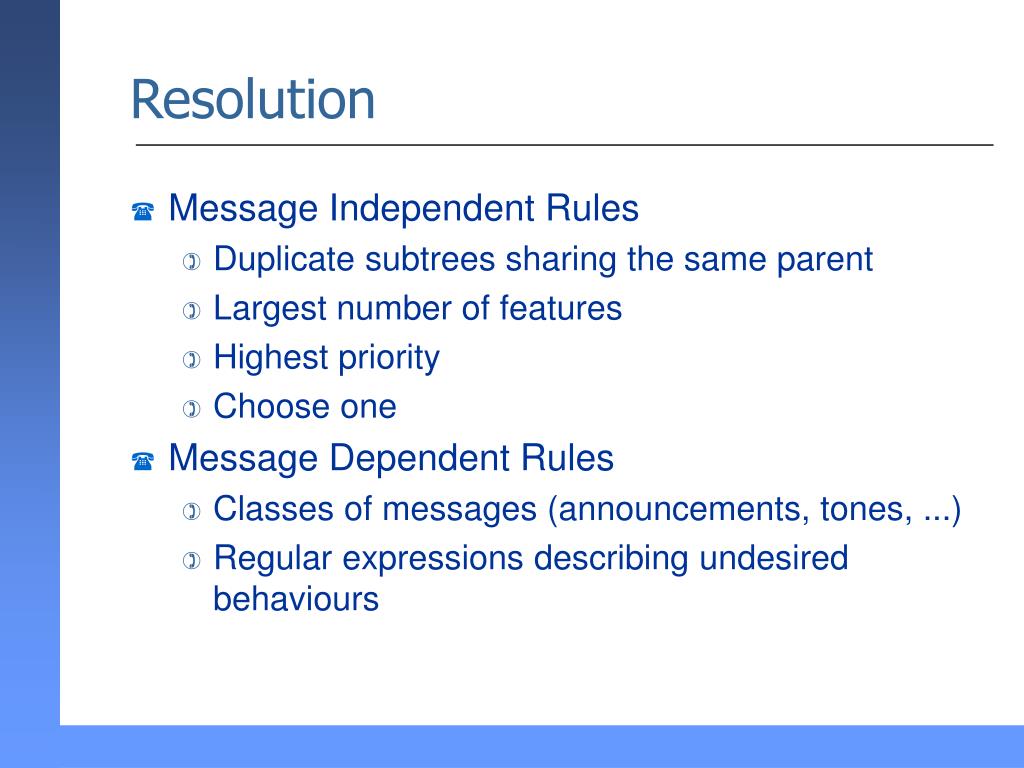 Resolution

Message Independent Rules
Duplicate subtrees sharing the same parent
Largest number of features
Highest priority
Choose one

Message Dependent Rules
Classes of messages (announcements, tones, ...)
Regular expressions describing undesired behaviours